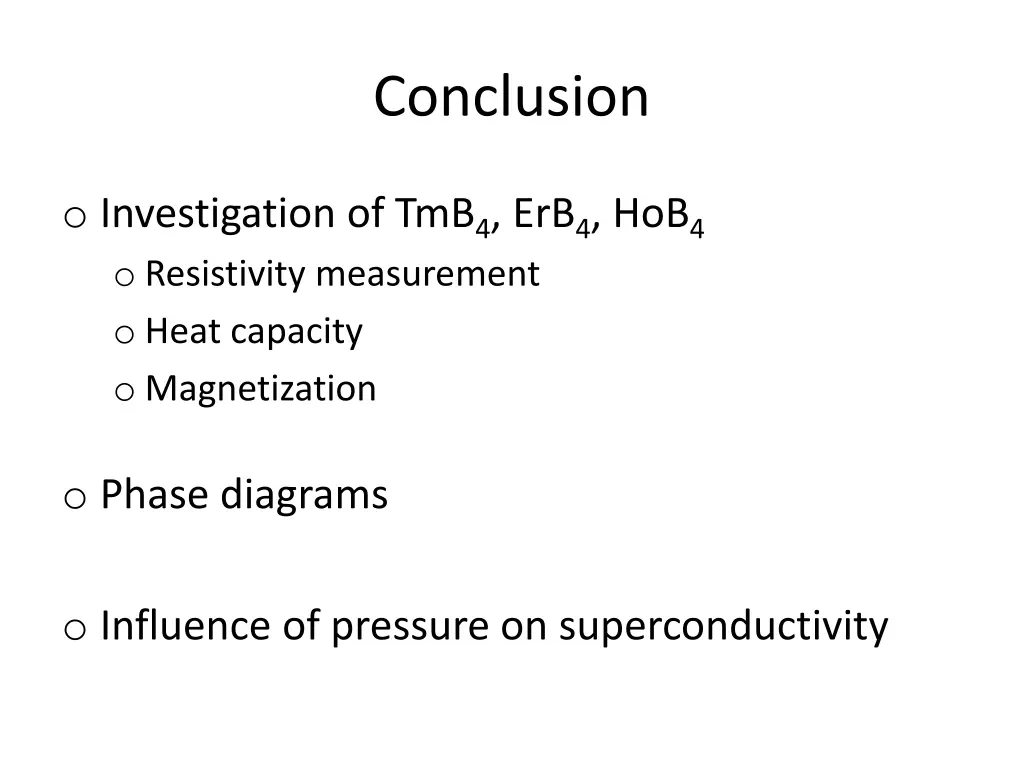 Conclusion

o Investigation of $TmB_4$, $ErB_4$, $HoB_4$
o Resistivity measurement
o Heat capacity
o Magnetization

o Phase diagrams

o Influence of pressure on superconductivity